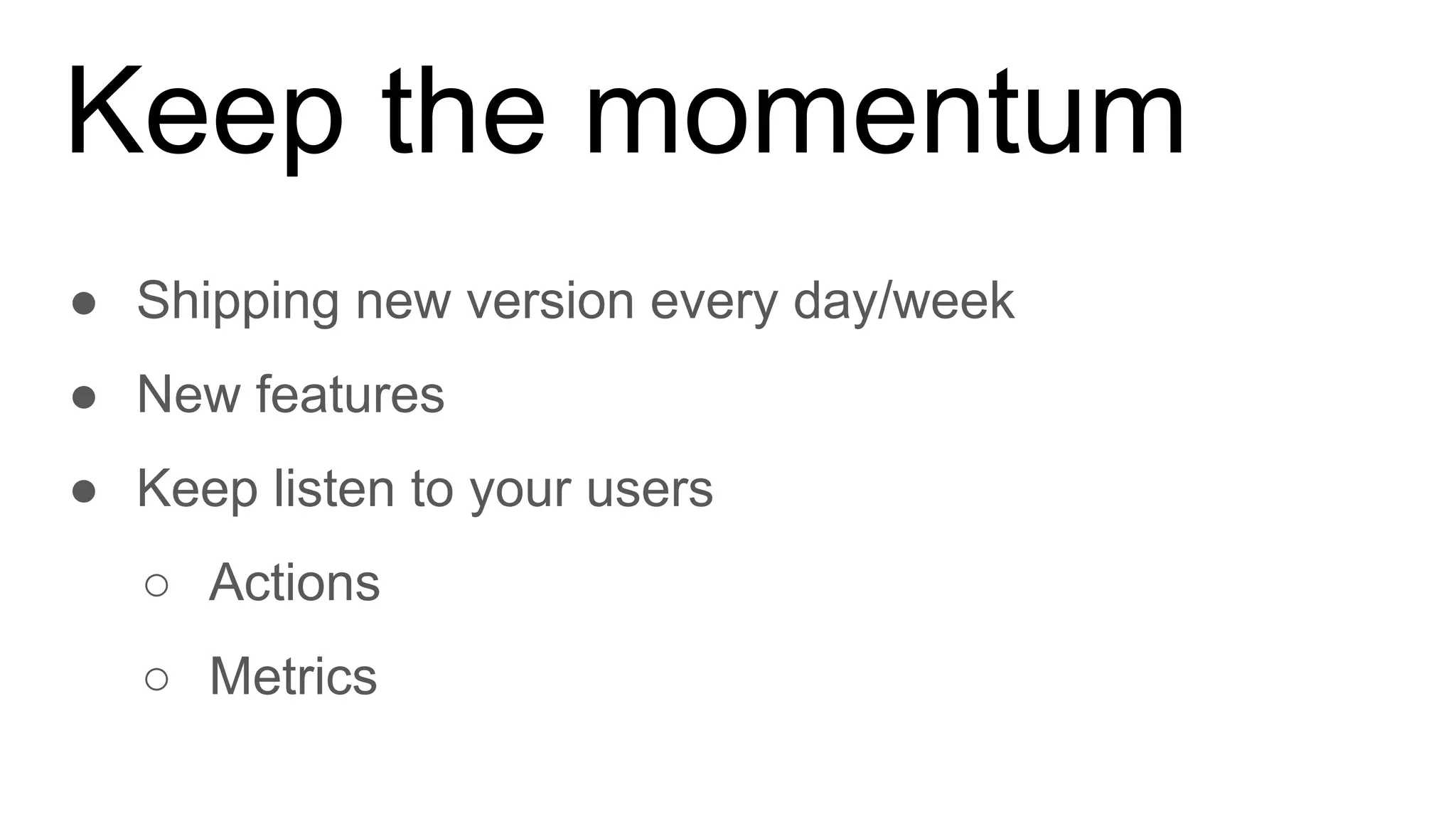 Keep the momentum

- Shipping new version every day/week
- New features
- Keep listen to your users
  - Actions
  - Metrics